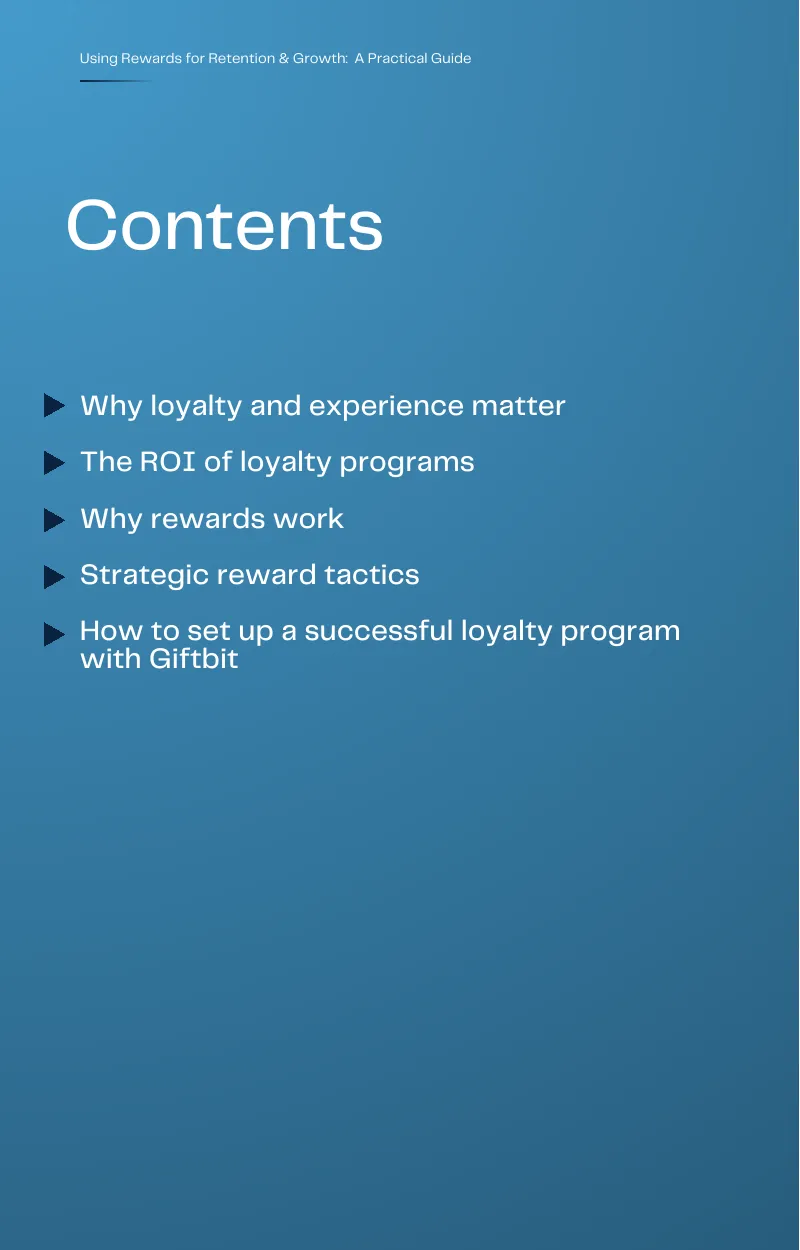 Using Rewards for Retention & Growth:  A Practical Guide

Contents

Why loyalty and experience matter

The ROI of loyalty programs

Why rewards work

Strategic reward tactics

How to set up a successful loyalty program with Giftbit